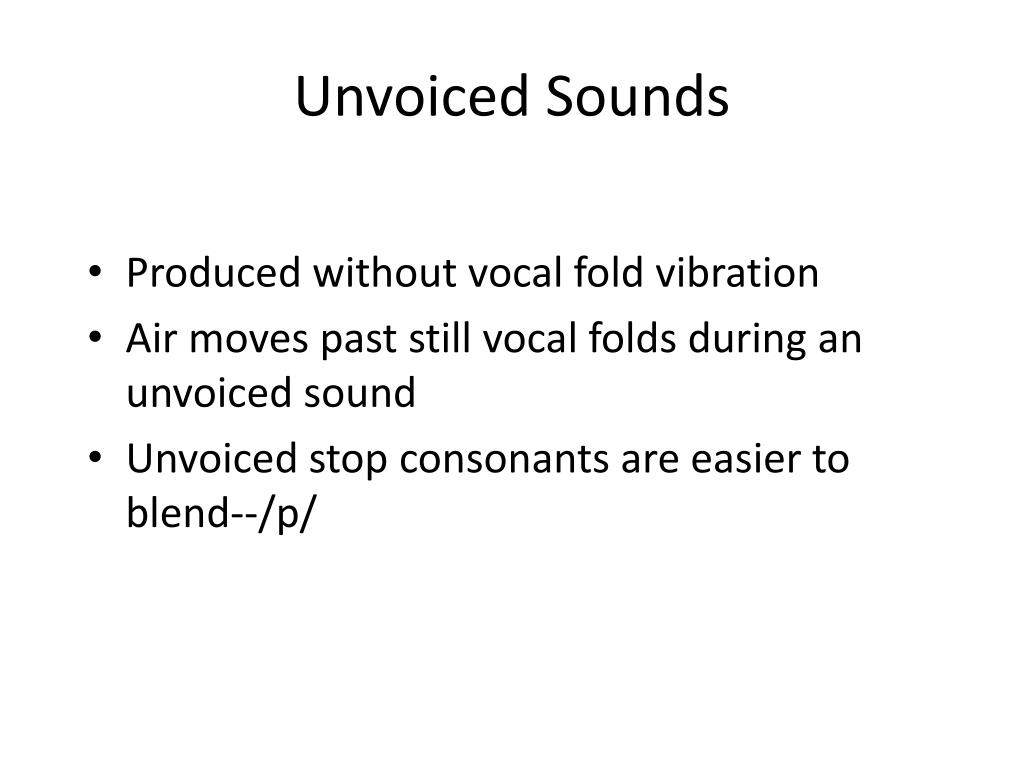 Unvoiced Sounds

• Produced without vocal fold vibration
• Air moves past still vocal folds during an unvoiced sound
• Unvoiced stop consonants are easier to blend--/p/